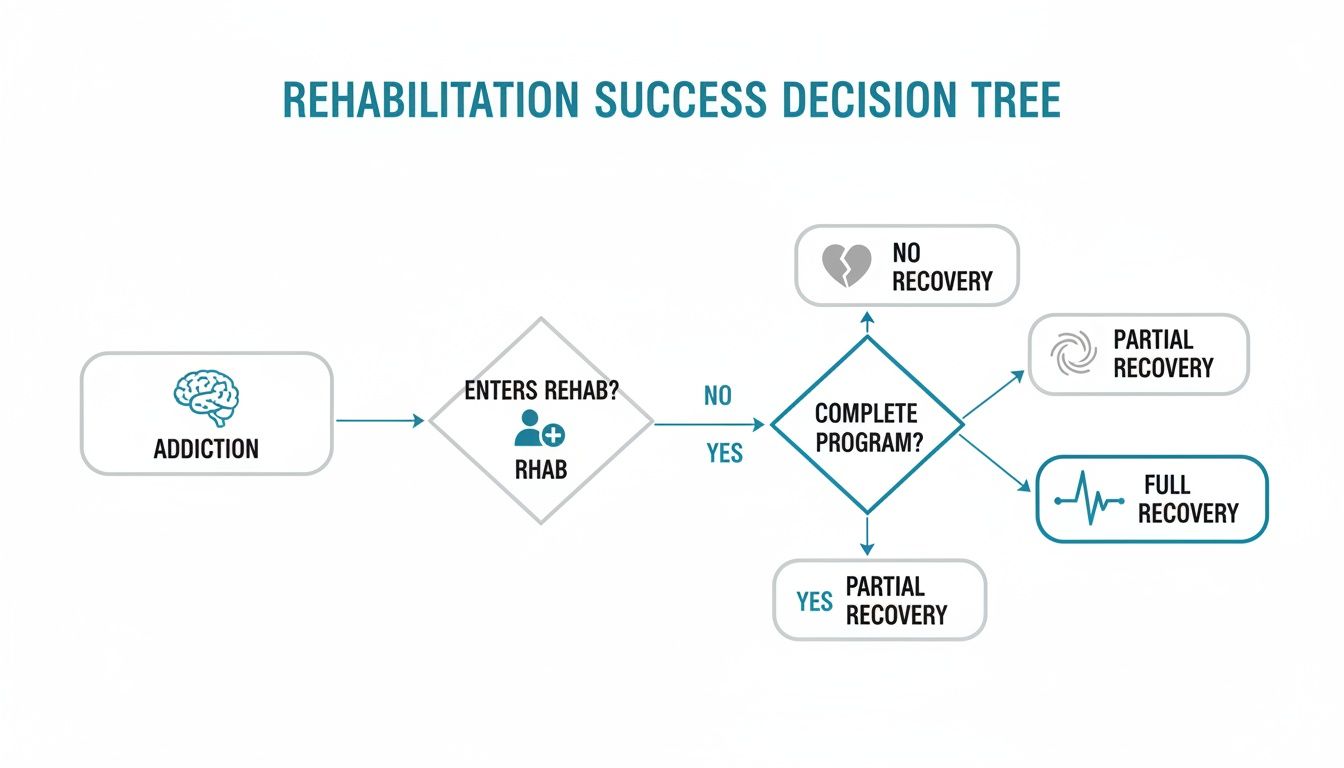 REHABILITATION SUCCESS DECISION TREE

ADDICTION

ENTERS REHAB?

RHAB

NO

YES

COMPLETE PROGRAM?

NO RECOVERY

PARTIAL RECOVERY

FULL RECOVERY

YES PARTIAL RECOVERY